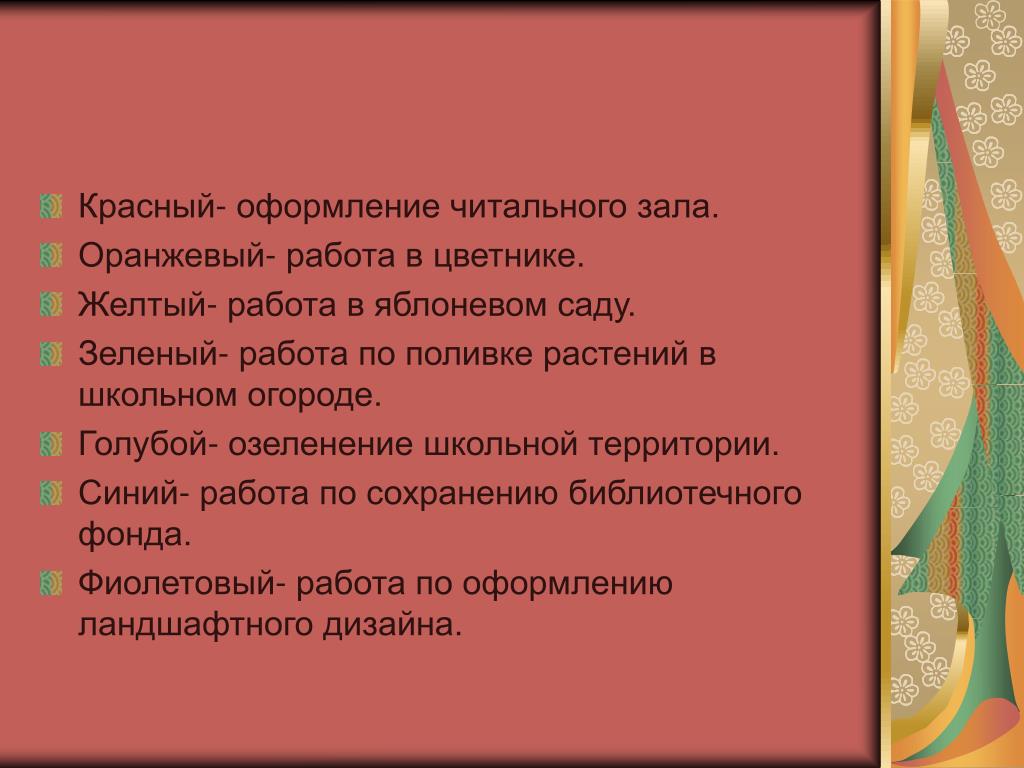 Красный- оформление читального зала.
Оранжевый- работа в цветнике.
Желтый- работа в яблоневом саду.
Зеленый- работа по поливке растений в школьном огороде.
Голубой- озеленение школьной территории.
Синий- работа по сохранению библиотечного фонда.
Фиолетовый- работа по оформлению ландшафтного дизайна.